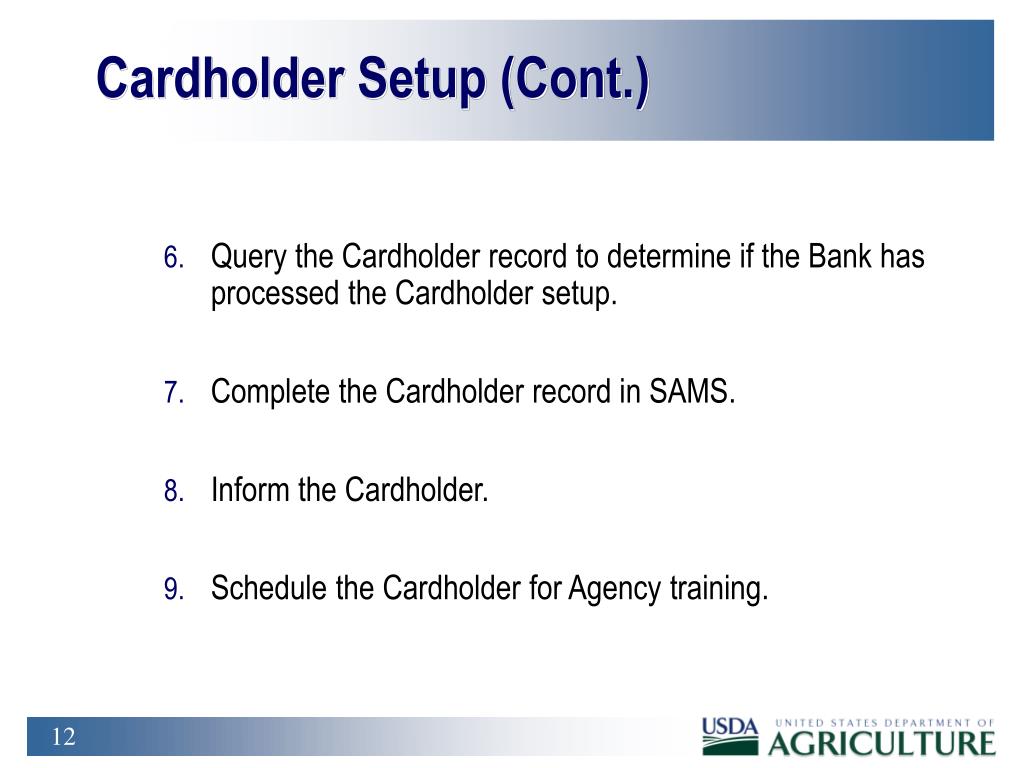 Cardholder Setup (Cont.)

6. Query the Cardholder record to determine if the Bank has processed the Cardholder setup.

7. Complete the Cardholder record in SAMS.

8. Inform the Cardholder.

9. Schedule the Cardholder for Agency training.

12

USDA UNITED STATES DEPARTMENT OF AGRICULTURE